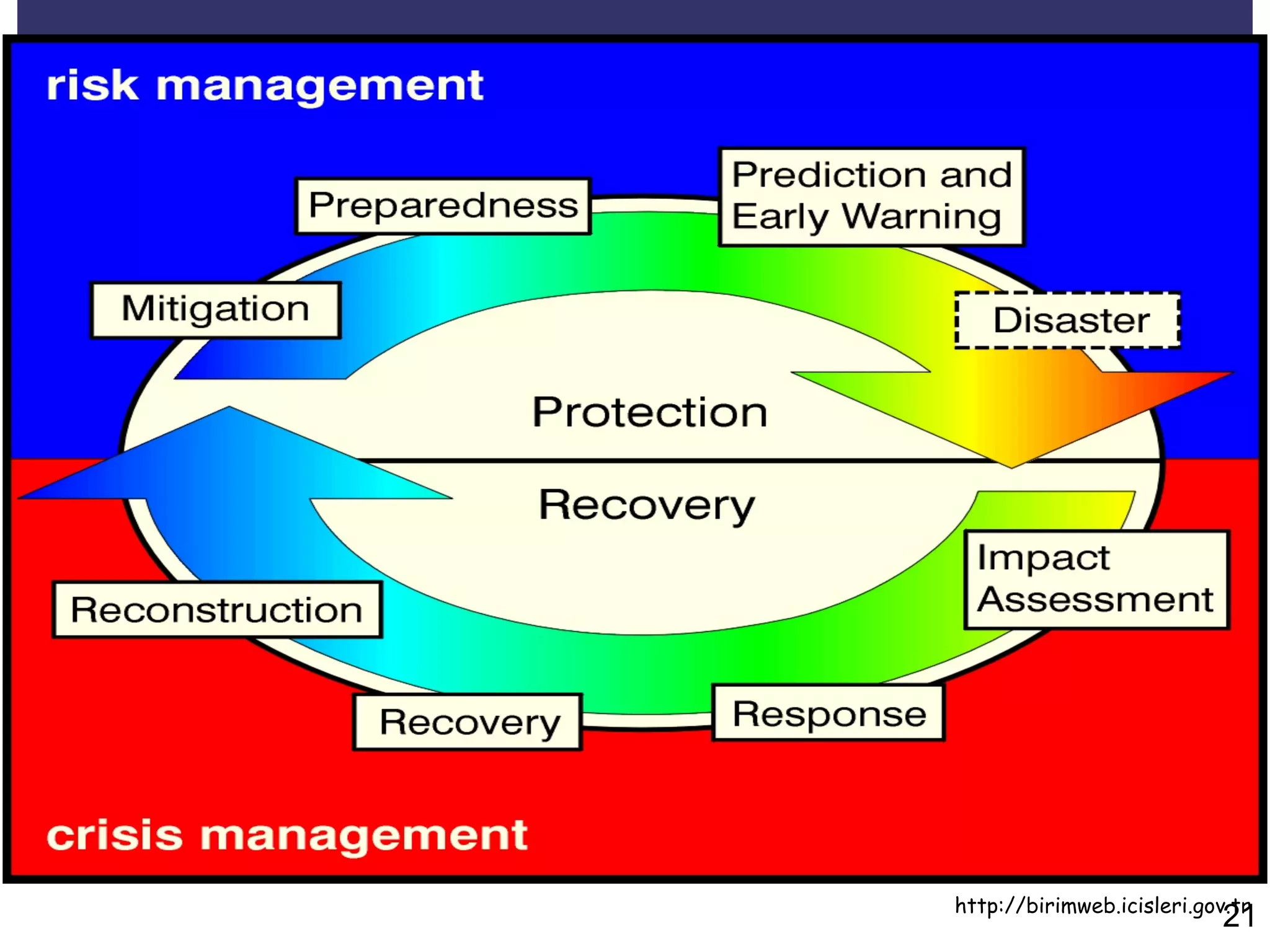 risk management

Preparedness

Prediction and Early Warning

Mitigation

Disaster

Protection

Recovery

Impact Assessment

Reconstruction

Recovery

Response

crisis management

http://birimweb.icisleri.gov.tr

21